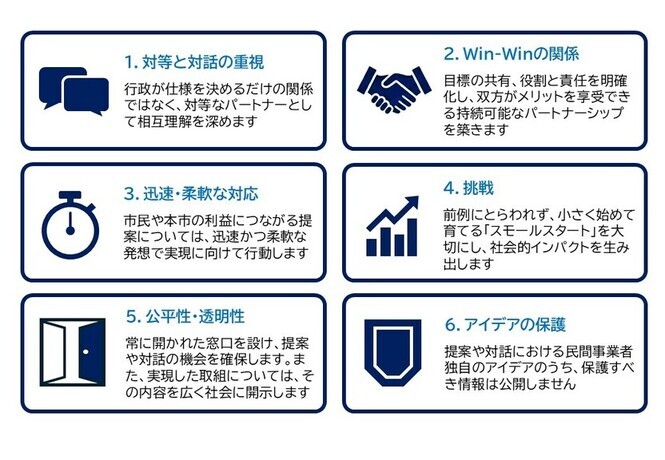 1. 対等と対話の重視

行政が仕様を決めるだけの関係ではなく、対等なパートナーとして相互理解を深めます

2. Win-Winの関係

目標の共有、役割と責任を明確化し、双方がメリットを享受できる持続可能なパートナーシップを築きます

3. 迅速・柔軟な対応

市民や本市の利益につながる提案については、迅速かつ柔軟な発想で実現に向けて行動します

4. 挑戦

前例にとらわれず、小さく始めて育てる「スモールスタート」を大切にし、社会的インパクトを生み出します

5. 公平性・透明性

常に開かれた窓口を設け、提案や対話の機会を確保します。また、実現した取組については、その内容を広く社会に開示します

6. アイデアの保護

提案や対話における民間事業者独自のアイデアのうち、保護すべき情報は公開しません